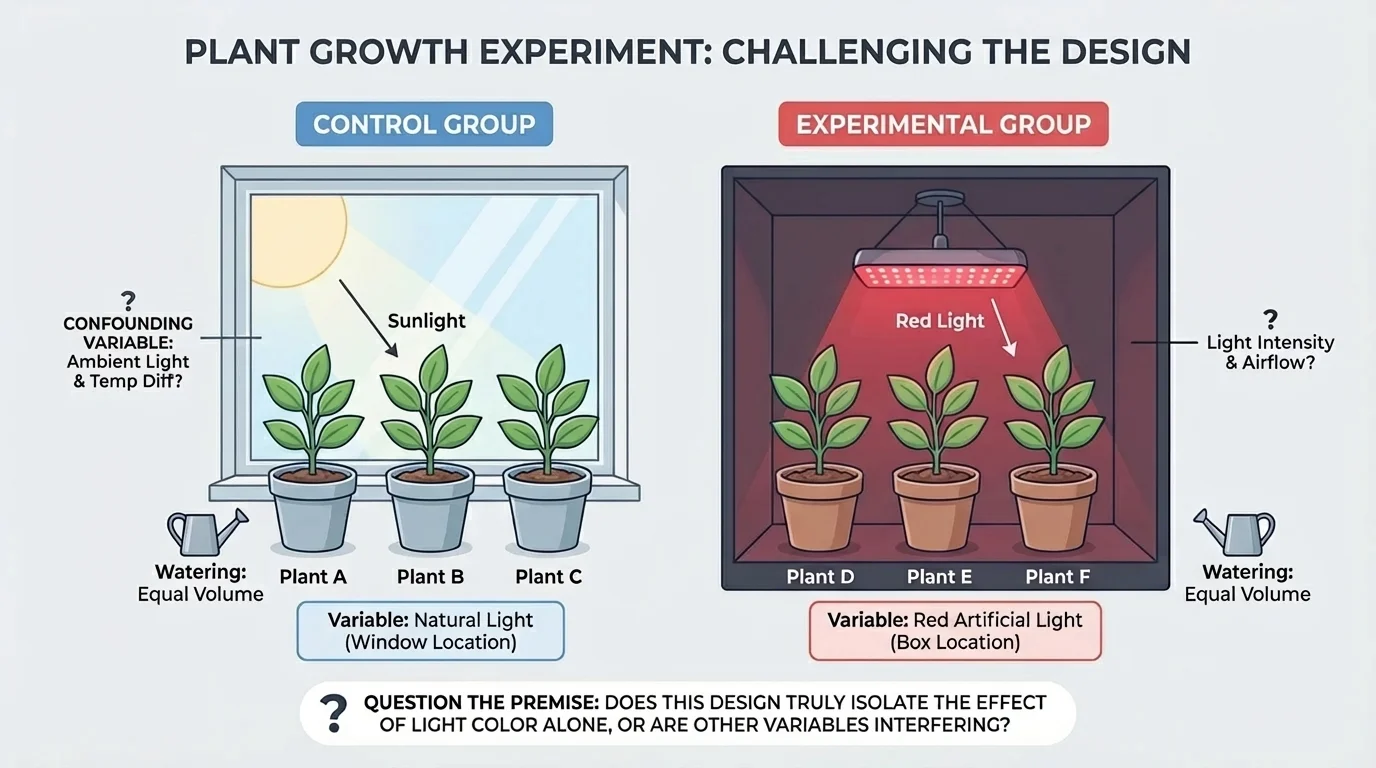 PLANT GROWTH EXPERIMENT: CHALLENGING THE DESIGN

CONTROL GROUP

?
CONFOUNDING VARIABLE: Ambient Light & Temp Diff?

Sunlight

Watering: Equal Volume

Plant A Plant B Plant C

Variable: Natural Light (Window Location)

EXPERIMENTAL GROUP

Red Light

?
Light Intensity & Airflow?

Plant D Plant E Plant F

Watering: Equal Volume

Variable: Red Artificial Light (Box Location)

? QUESTION THE PREMISE: DOES THIS DESIGN TRULY ISOLATE THE EFFECT OF LIGHT COLOR ALONE, OR ARE OTHER VARIABLES INTERFERING?